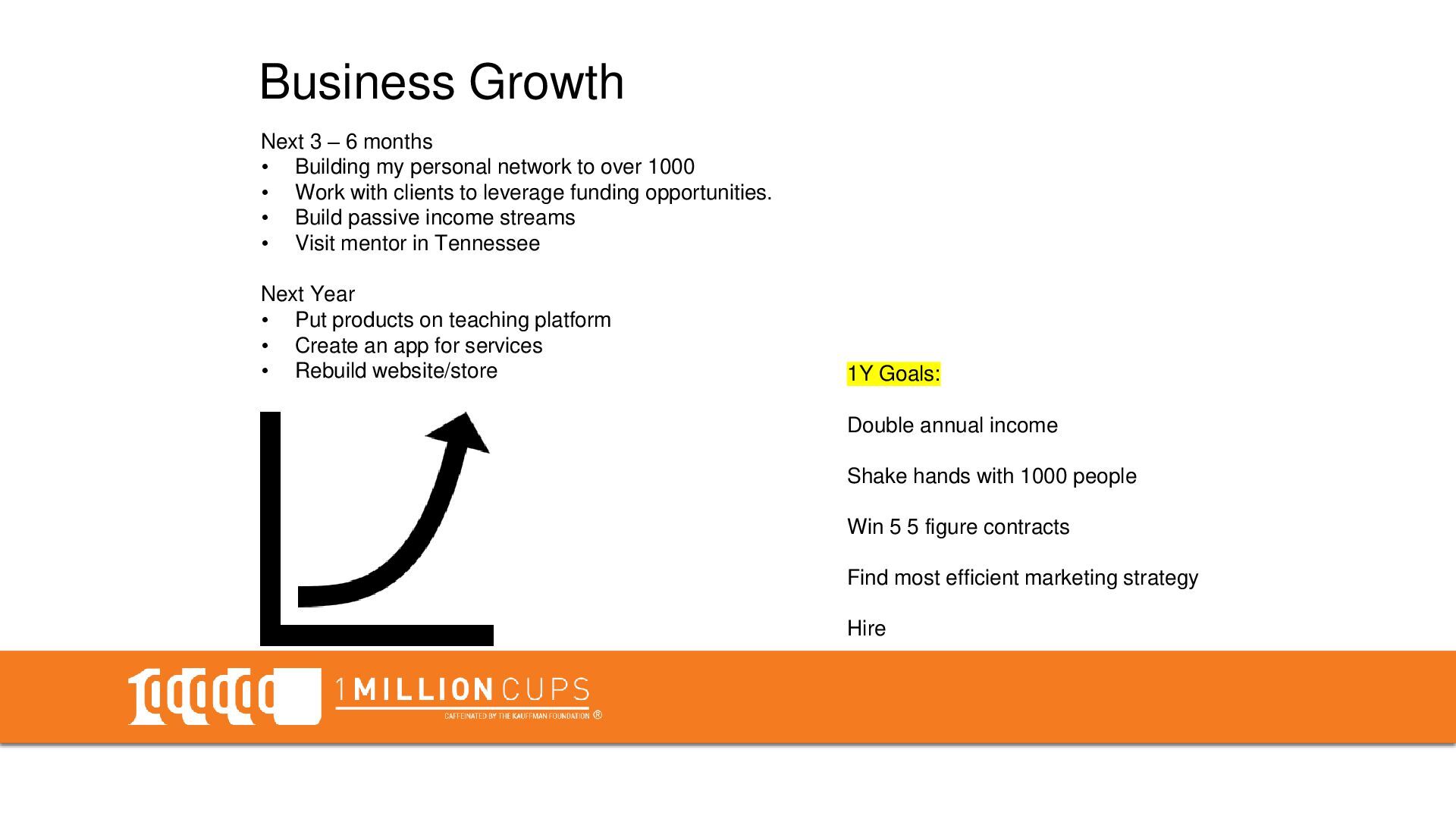 Business Growth

Next 3 – 6 months
• Building my personal network to over 1000
• Work with clients to leverage funding opportunities.
• Build passive income streams
• Visit mentor in Tennessee

Next Year
• Put products on teaching platform
• Create an app for services
• Rebuild website/store

1Y Goals:

Double annual income

Shake hands with 1000 people

Win 5 5 figure contracts

Find most efficient marketing strategy

Hire

1000000 1 MILLION CUPS
CAFFEINATED BY THE KAUFFMAN FOUNDATION ®